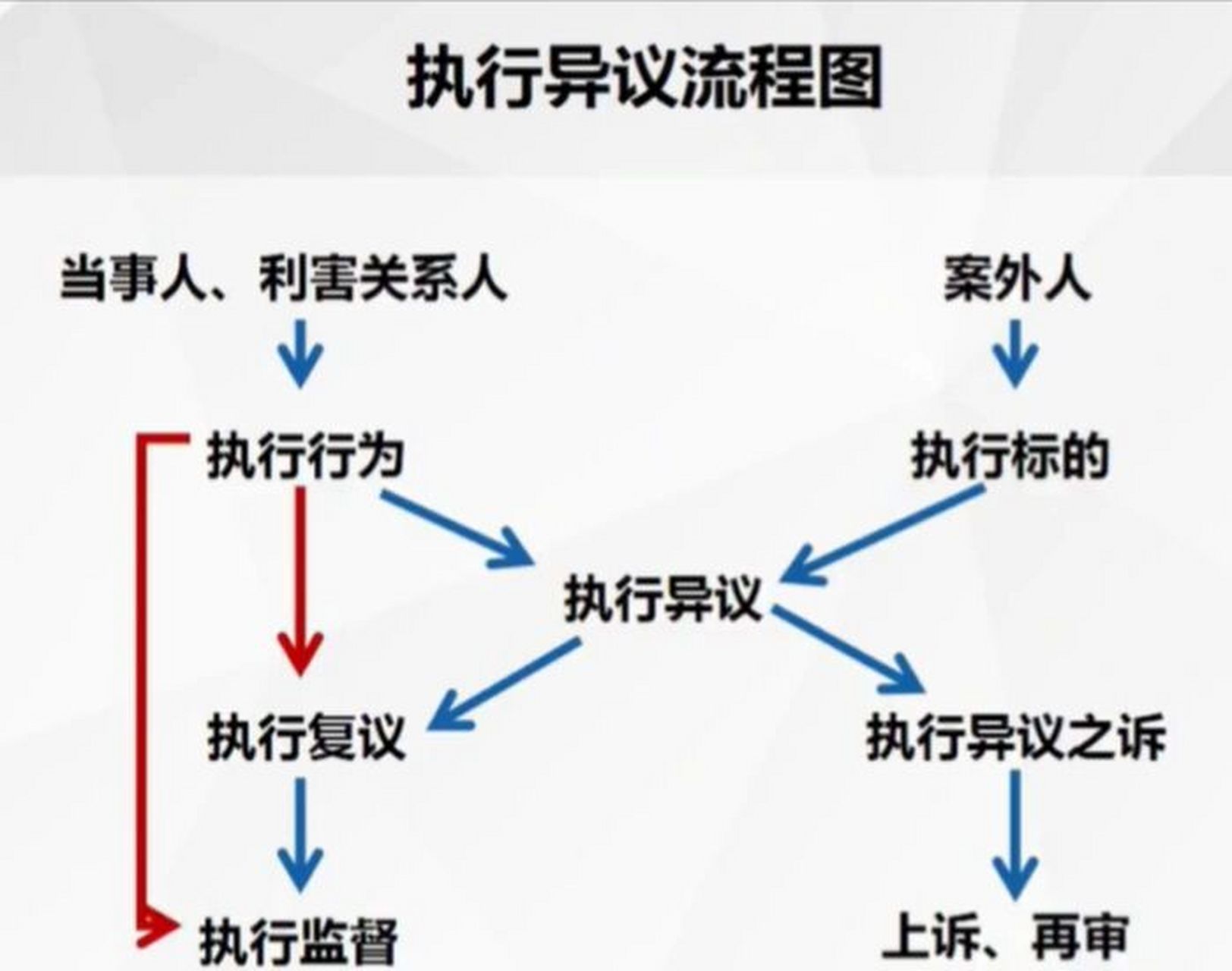 执行异议流程图

当事人、利害关系人

案外人

执行行为

执行标的

执行异议

执行复议

执行异议之诉

执行监督

上诉、再审